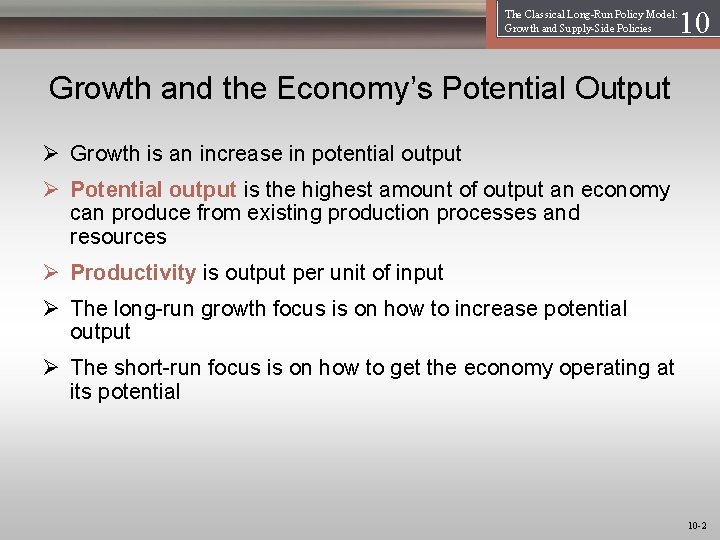 The Classical Long-Run Policy Model: Growth and Supply-Side Policies 10

Growth and the Economy's Potential Output

➢ Growth is an increase in potential output

➢ Potential output is the highest amount of output an economy can produce from existing production processes and resources

➢ Productivity is output per unit of input

➢ The long-run growth focus is on how to increase potential output

➢ The short-run focus is on how to get the economy operating at its potential

10-2